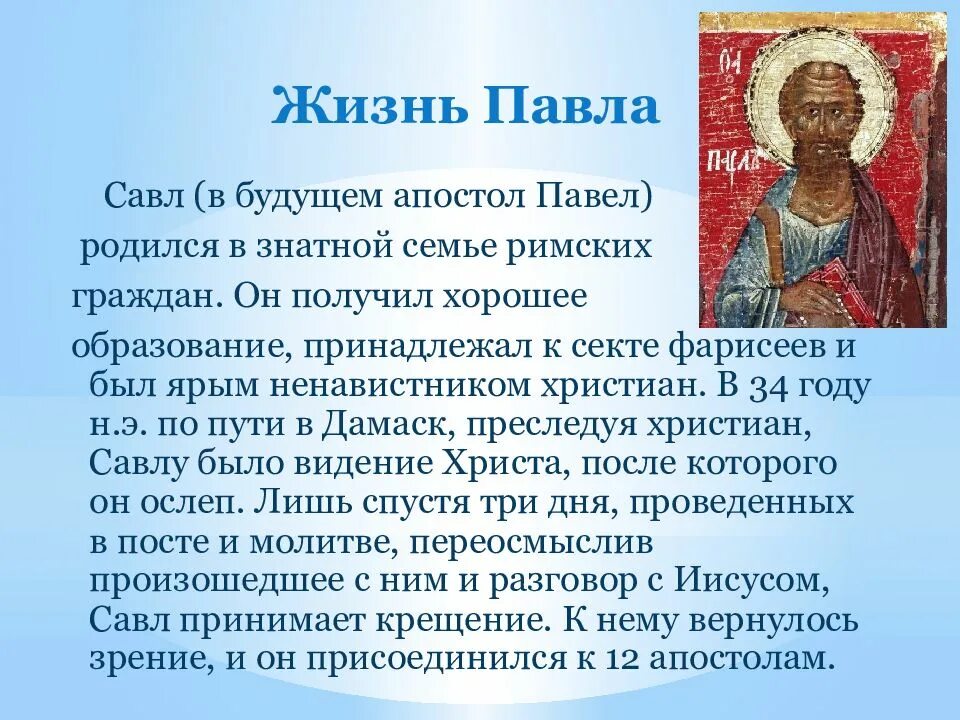 Жизнь Павла

Савл (в будущем апостол Павел) родился в знатной семье римских граждан. Он получил хорошее образование, принадлежал к секте фарисеев и был ярым ненавистником христиан. В 34 году н.э. по пути в Дамаск, преследуя христиан, Савлу было видение Христа, после которого он ослеп. Лишь спустя три дня, проведенных в посте и молитве, переосмыслив произошедшее с ним и разговор с Иисусом, Савл принимает крещение. К нему вернулось зрение, и он присоединился к 12 апостолам.